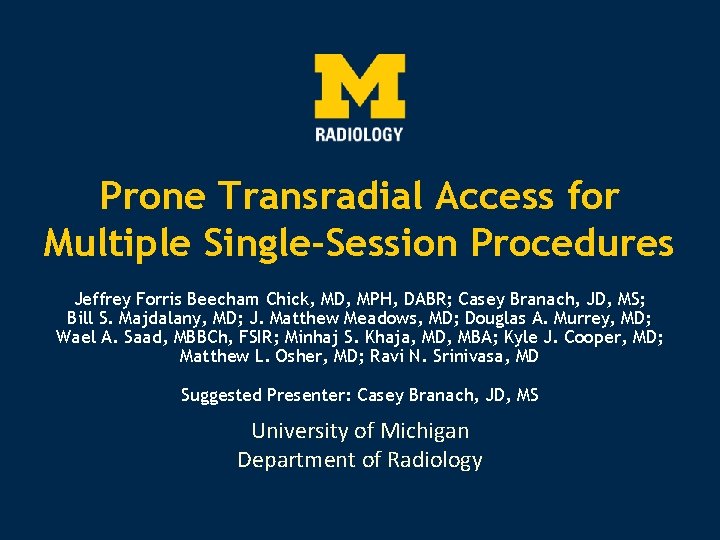 M
RADIOLOGY

Prone Transradial Access for Multiple Single-Session Procedures

Jeffrey Forris Beecham Chick, MD, MPH, DABR; Casey Branach, JD, MS; Bill S. Majdalany, MD; J. Matthew Meadows, MD; Douglas A. Murrey, MD; Wael A. Saad, MBBCh, FSIR; Minhaj S. Khaja, MD, MBA; Kyle J. Cooper, MD; Matthew L. Osher, MD; Ravi N. Srinivasa, MD

Suggested Presenter: Casey Branach, JD, MS

University of Michigan
Department of Radiology